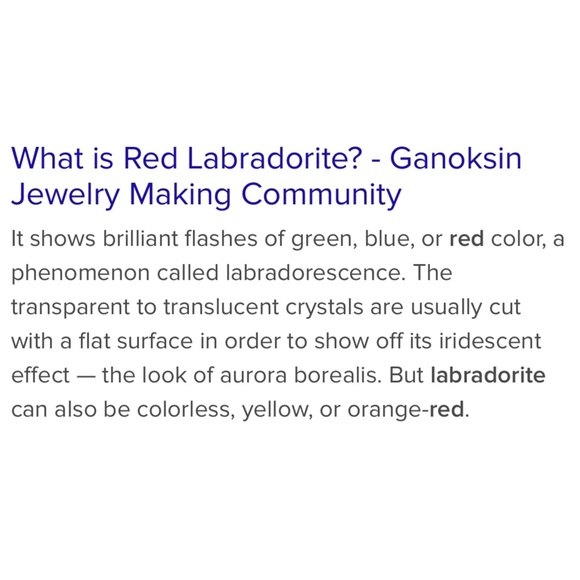 What is Red Labradorite? - Ganoksin Jewelry Making Community

It shows brilliant flashes of green, blue, or red color, a phenomenon called labradorescence. The transparent to translucent crystals are usually cut with a flat surface in order to show off its iridescent effect — the look of aurora borealis. But labradorite can also be colorless, yellow, or orange-red.